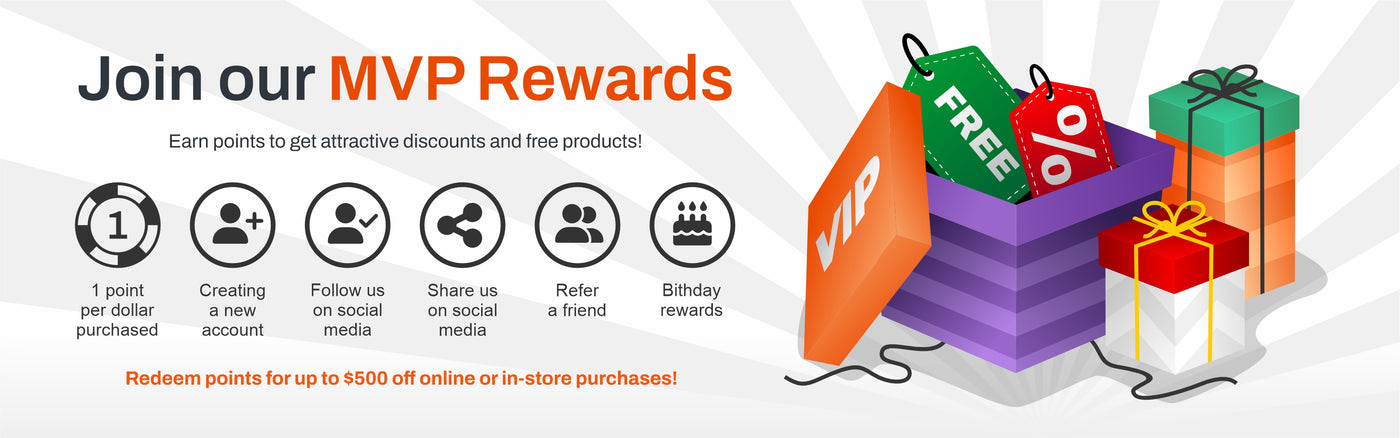 Join our MVP Rewards

Earn points to get attractive discounts and free products!

1

1 point per dollar purchased

Creating a new account

Follow us on social media

Share us on social media

Refer a friend

Bithday rewards

Redeem points for up to $500 off online or in-store purchases!

VIP

FREE

%